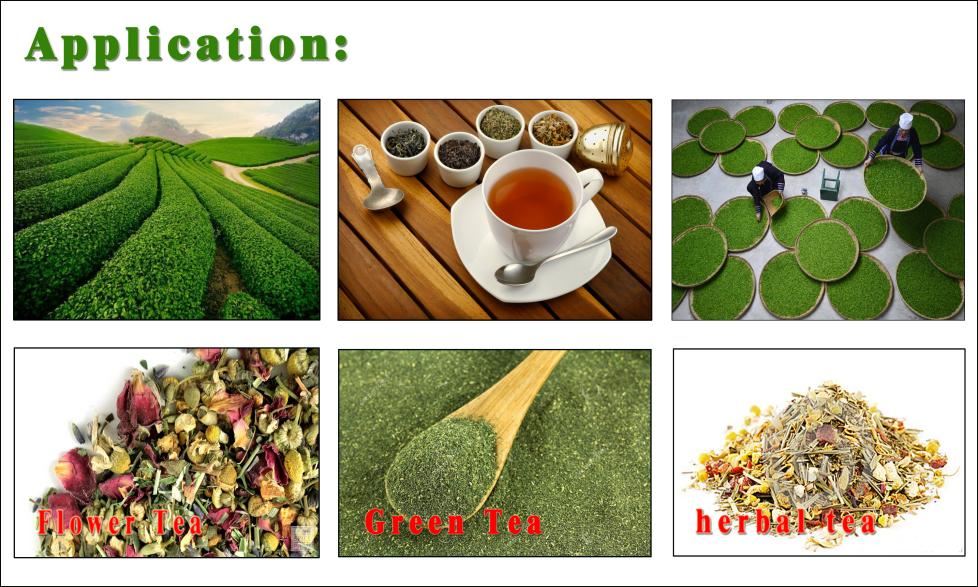 Application:

Flower Tea

Green Tea

herbal tea